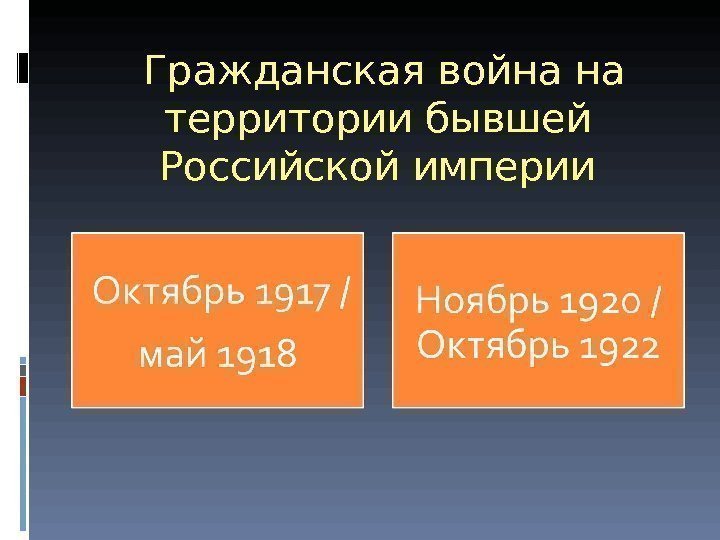 Гражданская война на территории бывшей Российской империи

Октябрь 1917 / май 1918

Ноябрь 1920 / Октябрь 1922